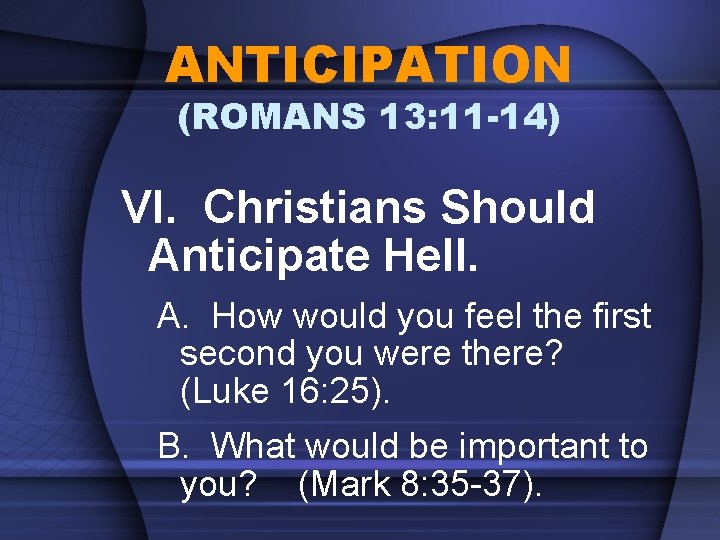 ANTICIPATION
(ROMANS 13:11-14)

VI. Christians Should Anticipate Hell.

A. How would you feel the first second you were there? (Luke 16:25).

B. What would be important to you? (Mark 8:35-37).